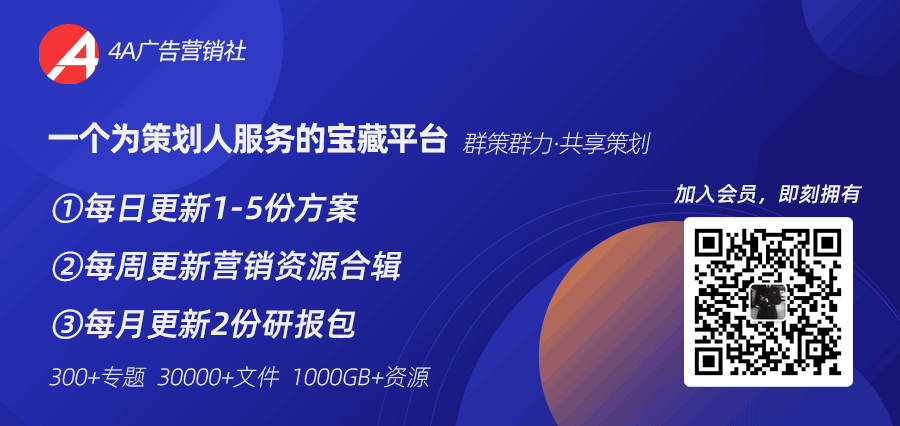 4A广告营销社

一个为策划人服务的宝藏平台 群策群力·共享策划

①每日更新1-5份方案

②每周更新营销资源合辑

③每月更新2份研报包

300+专题 30000+文件 1000GB+资源

加入会员，即刻拥有